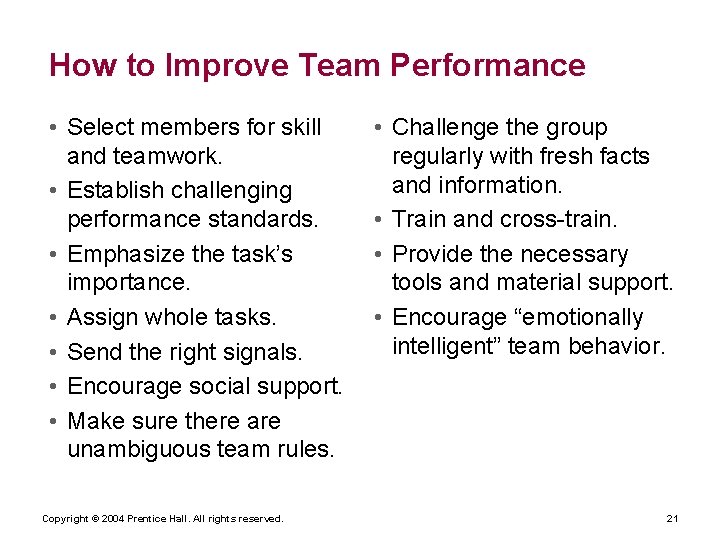 How to Improve Team Performance

• Select members for skill and teamwork.
• Establish challenging performance standards.
• Emphasize the task's importance.
• Assign whole tasks.
• Send the right signals.
• Encourage social support.
• Make sure there are unambiguous team rules.

• Challenge the group regularly with fresh facts and information.
• Train and cross-train.
• Provide the necessary tools and material support.
• Encourage "emotionally intelligent" team behavior.

Copyright © 2004 Prentice Hall. All rights reserved.

21